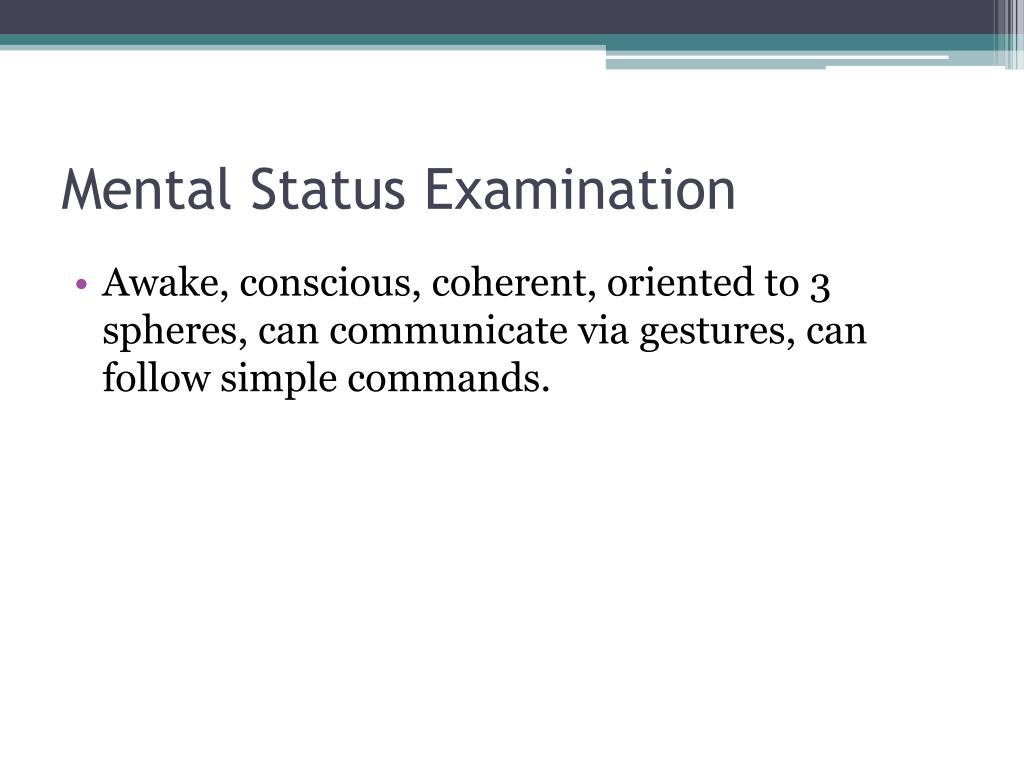 Mental Status Examination

• Awake, conscious, coherent, oriented to 3 spheres, can communicate via gestures, can follow simple commands.